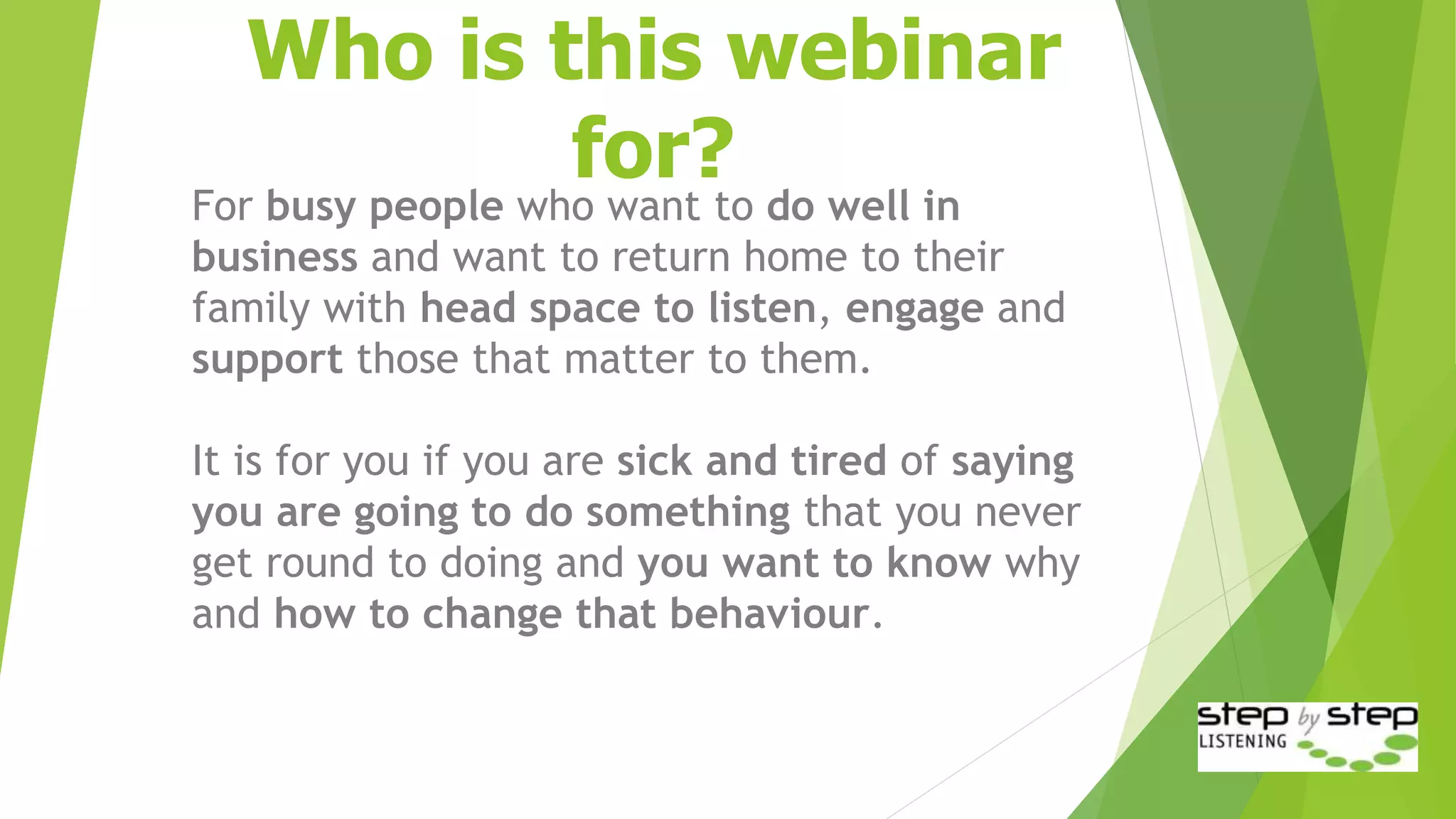 Who is this webinar for?

For busy people who want to do well in business and want to return home to their family with head space to listen, engage and support those that matter to them.

It is for you if you are sick and tired of saying you are going to do something that you never get round to doing and you want to know why and how to change that behaviour.

step by step LISTENING